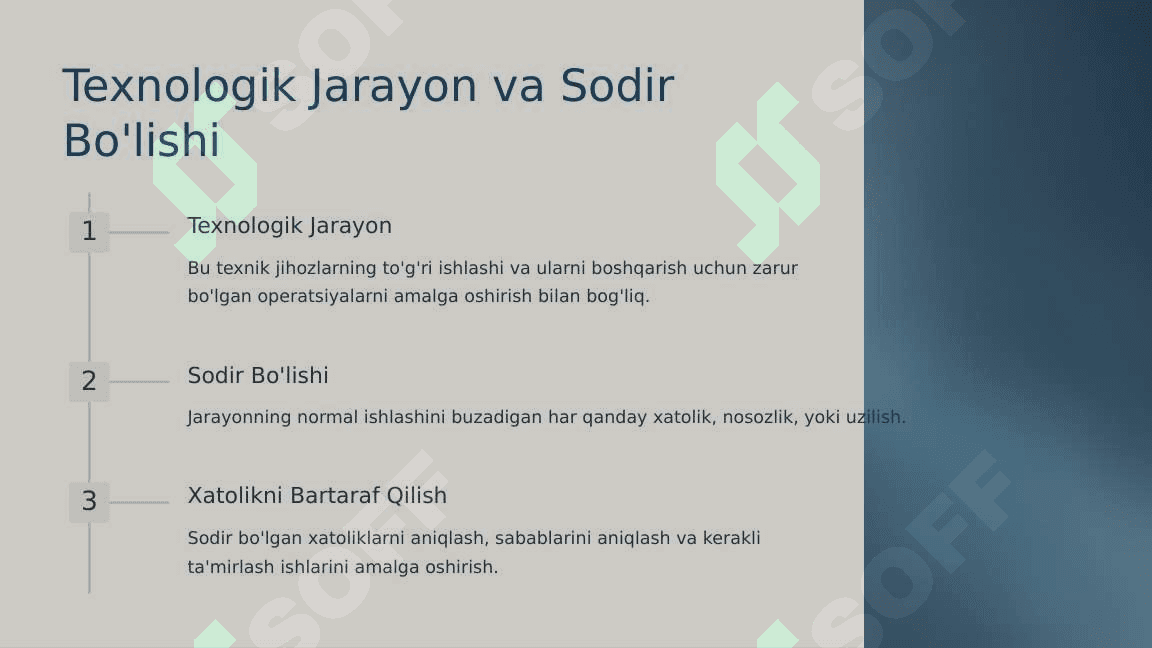 Texnologik Jarayon va Sodir Bo'lishi

1

Texnologik Jarayon

Bu texnik jihozlarning to'g'ri ishlashi va ularni boshqarish uchun zarur bo'lgan operatsiyalarni amalga oshirish bilan bog'liq.

2

Sodir Bo'lishi

Jarayonning normal ishlashini buzadigan har qanday xatolik, nosozlik, yoki uzilish.

3

Xatolikni Bartaraf Qilish

Sodir bo'lgan xatoliklarni aniqlash, sabablarini aniqlash va kerakli ta'mirlash ishlarini amalga oshirish.

SOFF

SOFF

SOFF

SOFF